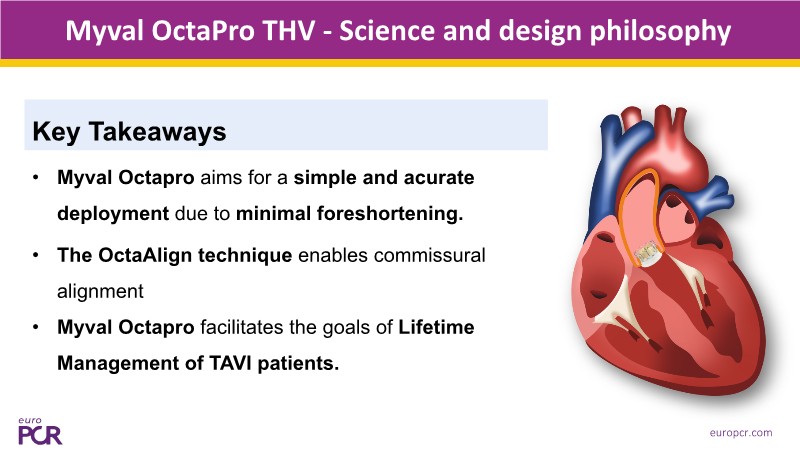 Myval OctaPro THV - Science and design philosophy

Key Takeaways

• Myval Octapro aims for a simple and acurate deployment due to minimal foreshortening.

• The OctaAlign technique enables commissural alignment

• Myval Octapro facilitates the goals of Lifetime Management of TAVI patients.

euro PCR

europcr.com